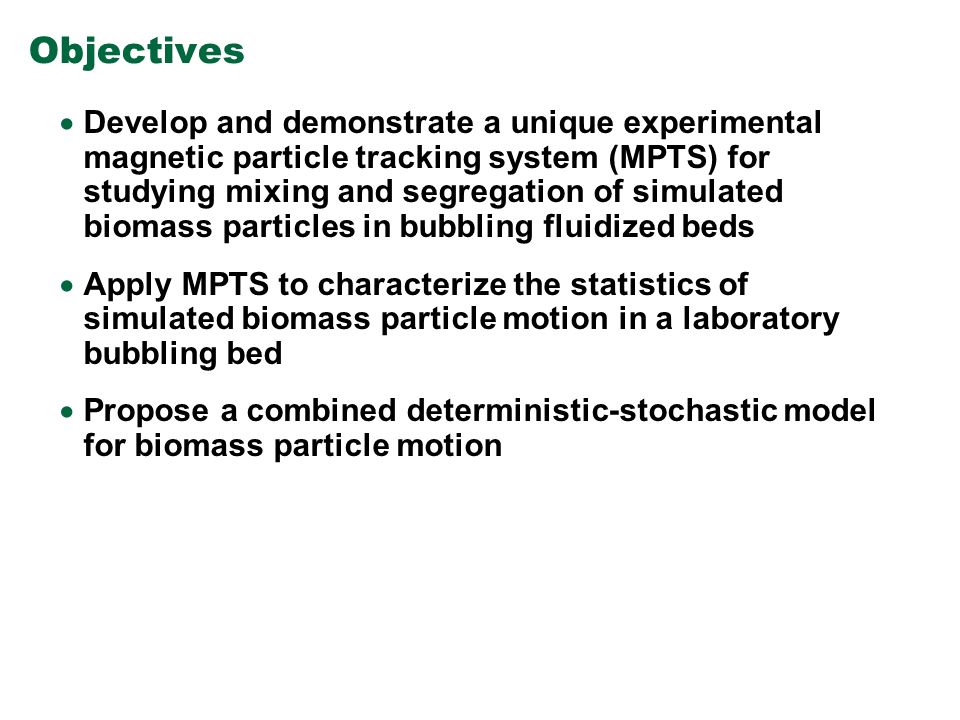 Objectives

• Develop and demonstrate a unique experimental magnetic particle tracking system (MPTS) for studying mixing and segregation of simulated biomass particles in bubbling fluidized beds

• Apply MPTS to characterize the statistics of simulated biomass particle motion in a laboratory bubbling bed

• Propose a combined deterministic-stochastic model for biomass particle motion